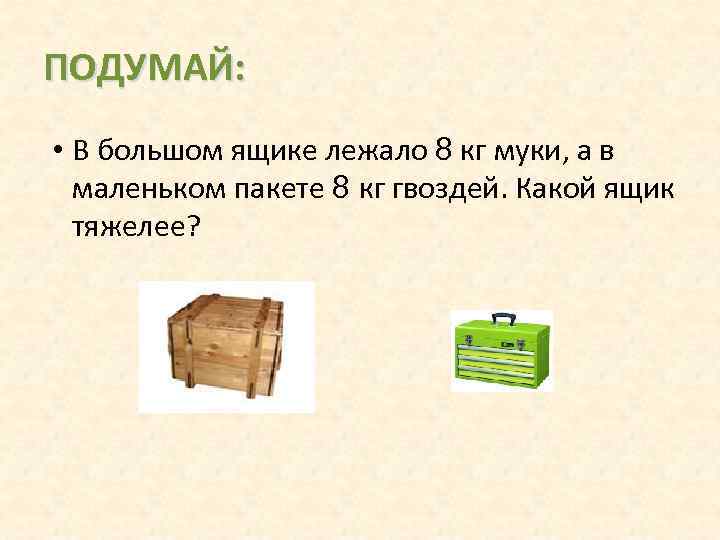 ПОДУМАЙ:

• В большом ящике лежало 8 кг муки, а в маленьком пакете 8 кг гвоздей. Какой ящик тяжелее?